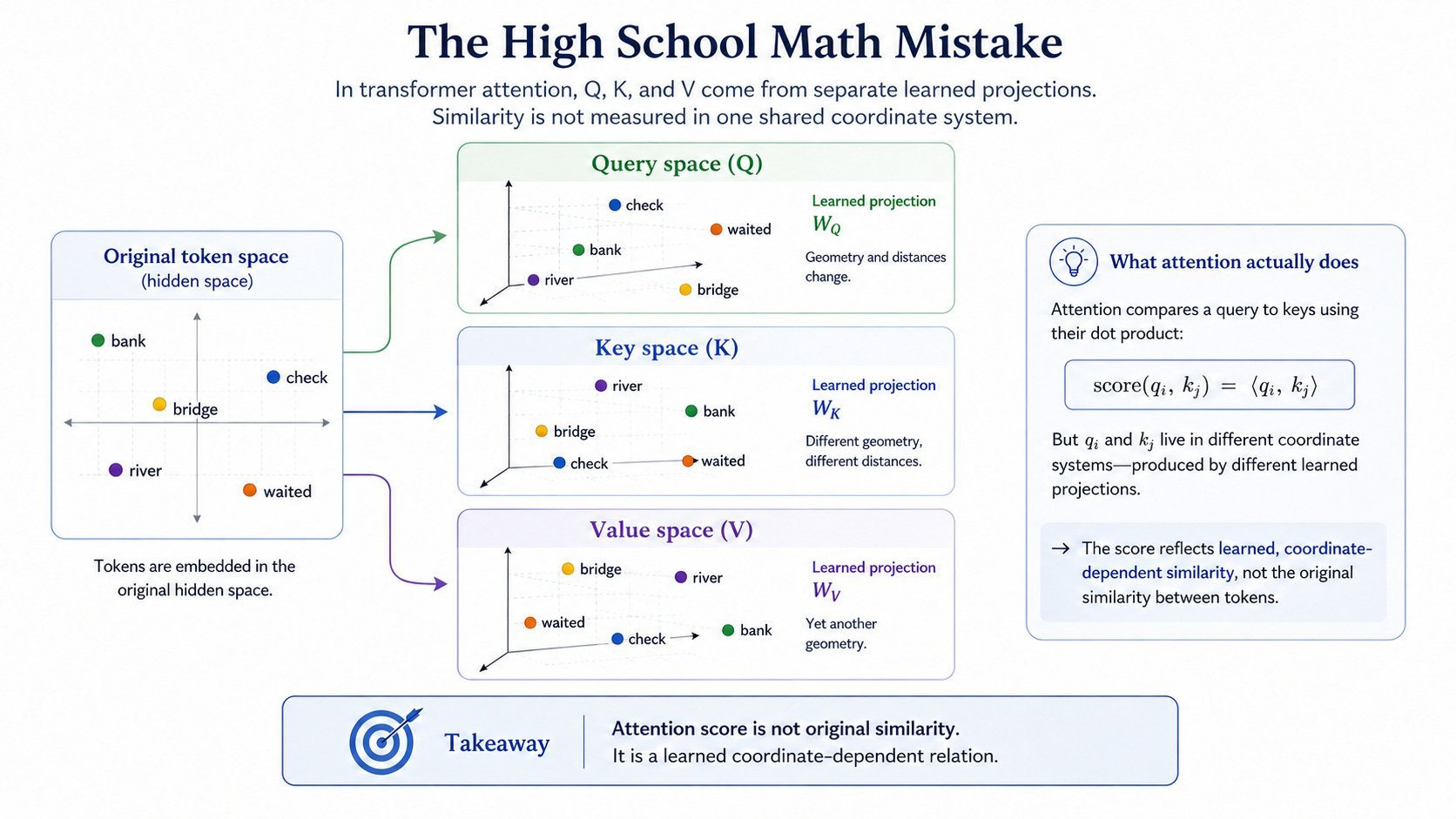 The High School Math Mistake

In transformer attention, Q, K, and V come from separate learned projections. Similarity is not measured in one shared coordinate system.

Original token space
(hidden space)

bank
check
bridge
river
waited

Tokens are embedded in the original hidden space.

Query space (Q)

check
waited
bank
river
bridge

Learned projection
$W_Q$

Geometry and distances change.

Key space (K)

river
bank
bridge
check
waited

Learned projection
$W_K$

Different geometry, different distances.

Value space (V)

bridge
river
waited
check
bank

Learned projection
$W_V$

Yet another geometry.

What attention actually does

Attention compares a query to keys using their dot product:

$\text{score}(q_i, k_j) = \langle q_i, k_j \rangle$

But $q_i$ and $k_j$ live in different coordinate systems—produced by different learned projections.

→ The score reflects learned, coordinate-dependent similarity, not the original similarity between tokens.

Takeaway

Attention score is not original similarity.
It is a learned coordinate-dependent relation.